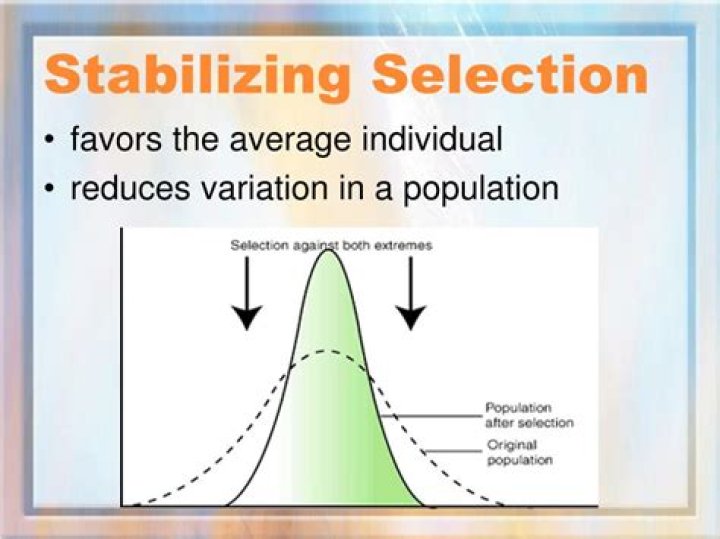 Stabilizing Selection

• favors the average individual
• reduces variation in a population

Selection against both extremes

Population after selection

Original population